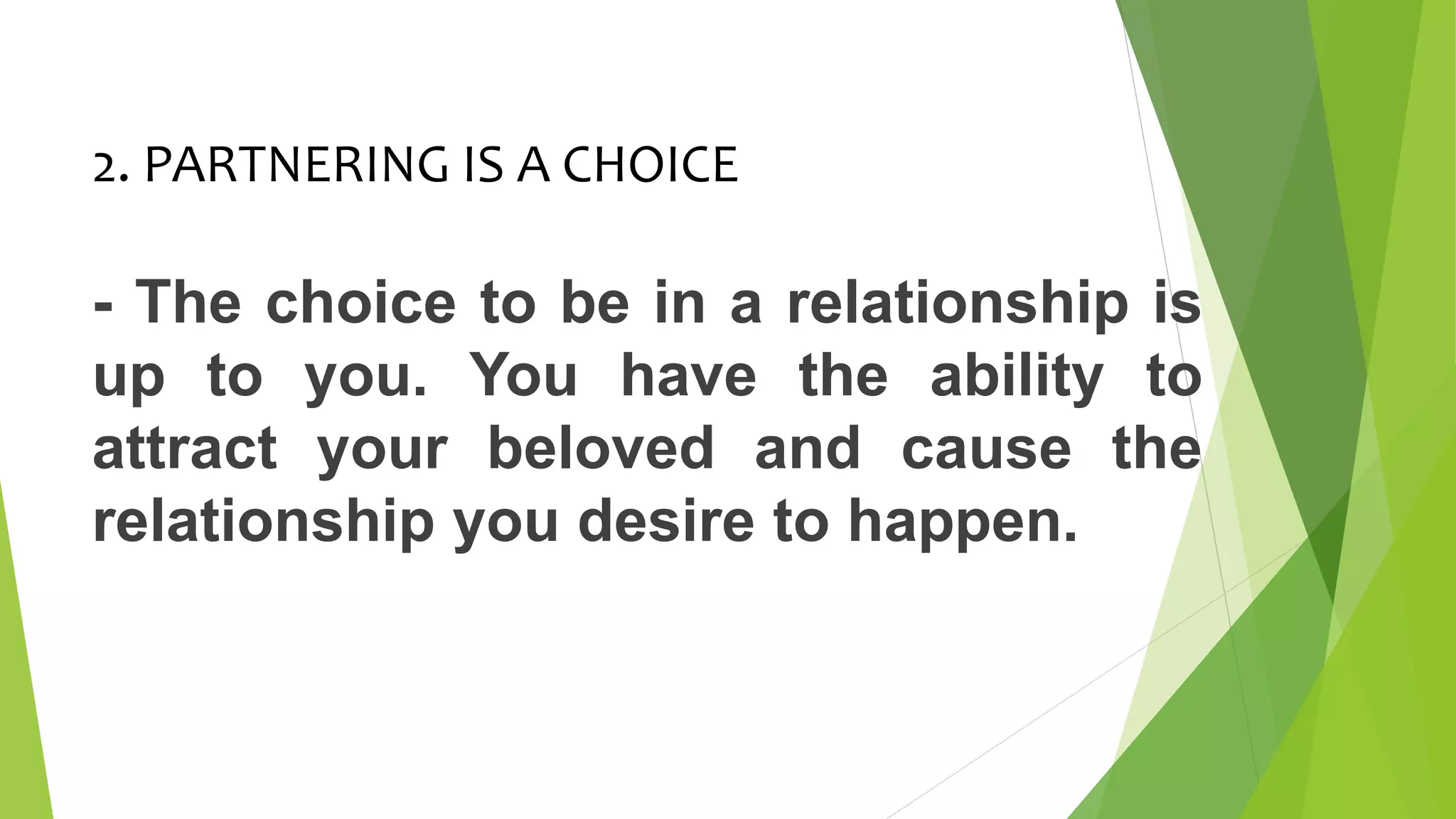 2. PARTNERING IS A CHOICE

- The choice to be in a relationship is up to you. You have the ability to attract your beloved and cause the relationship you desire to happen.